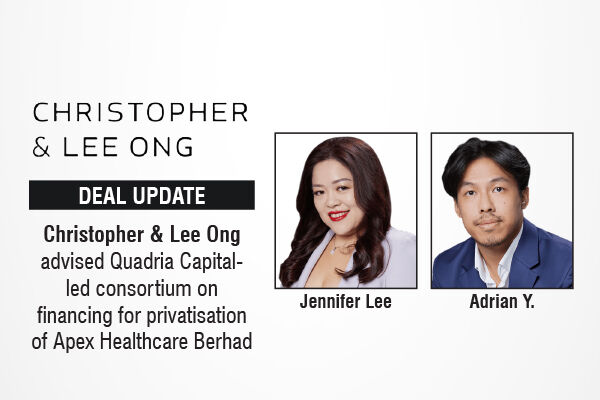 CHRISTOPHER
& LEE ONG

DEAL UPDATE

Christopher & Lee Ong advised Quadria Capital-led consortium on financing for privatisation of Apex Healthcare Berhad

Jennifer Lee

Adrian Y.